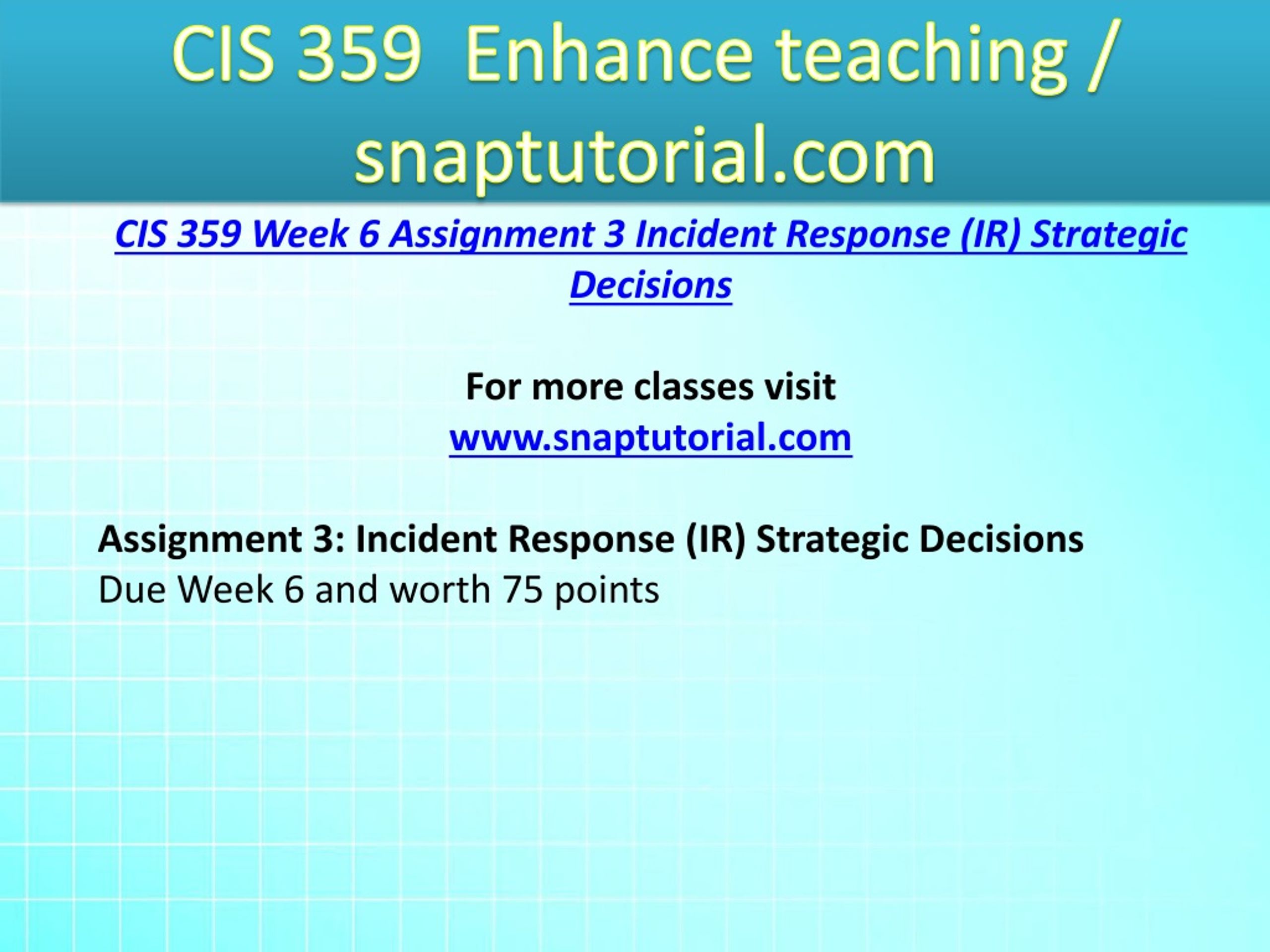 CIS 359 Enhance teaching / snaptutorial.com

CIS 359 Week 6 Assignment 3 Incident Response (IR) Strategic Decisions

For more classes visit
www.snaptutorial.com

Assignment 3: Incident Response (IR) Strategic Decisions
Due Week 6 and worth 75 points